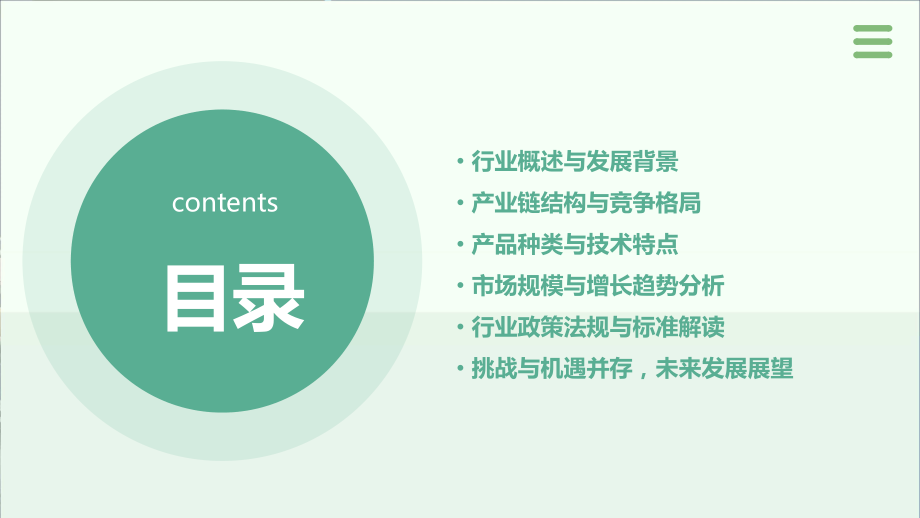 contents

目录

• 行业概述与发展背景
• 产业链结构与竞争格局
• 产品种类与技术特点
• 市场规模与增长趋势分析
• 行业政策法规与标准解读
• 挑战与机遇并存，未来发展展望